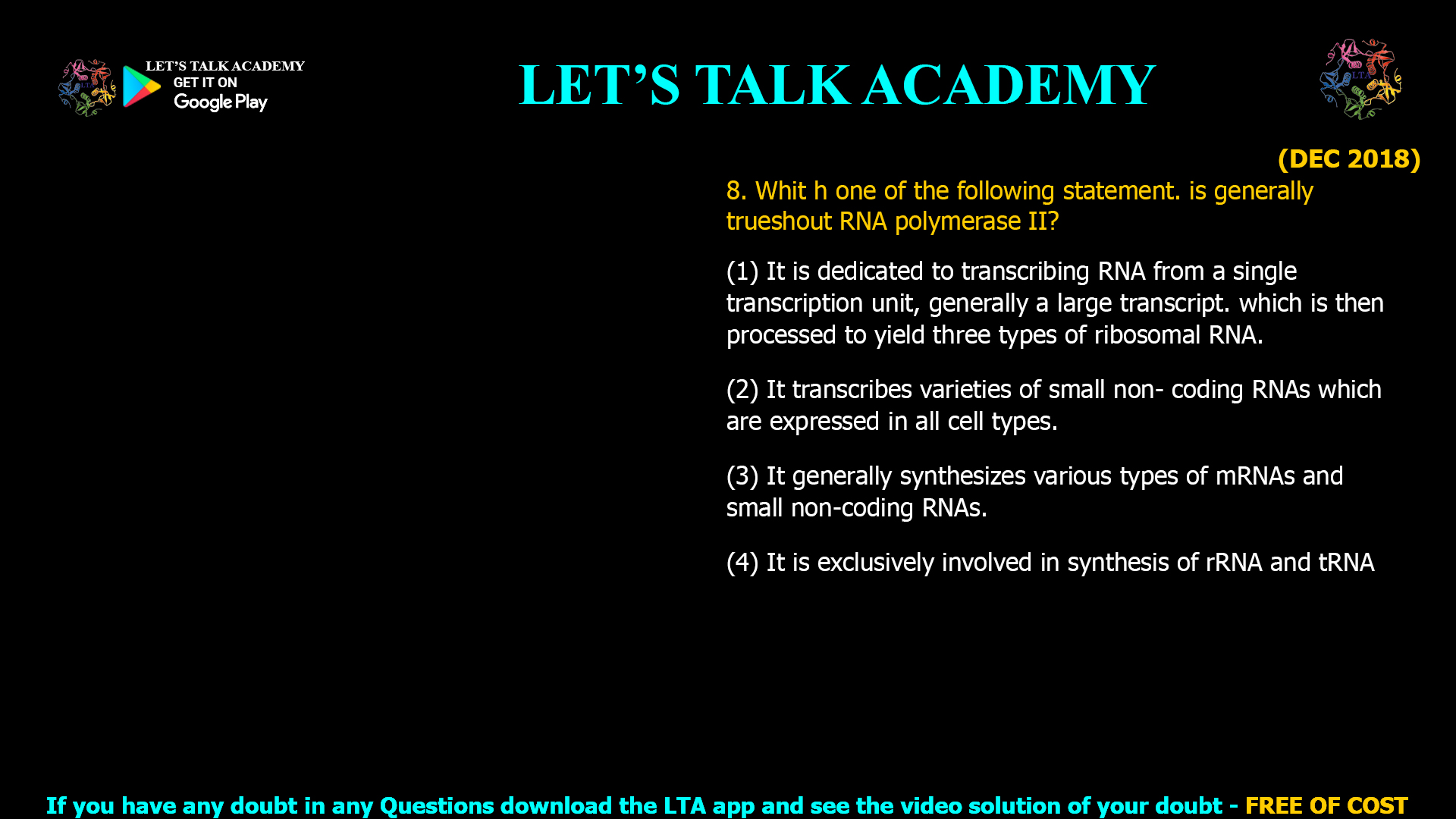 LET'S TALK ACADEMY
GET IT ON
Google Play

LET'S TALK ACADEMY

LTA

(DEC 2018)

8. Whit h one of the following statement. is generally trueshout RNA polymerase II?

(1) It is dedicated to transcribing RNA from a single transcription unit, generally a large transcript. which is then processed to yield three types of ribosomal RNA.

(2) It transcribes varieties of small non- coding RNAs which are expressed in all cell types.

(3) It generally synthesizes various types of mRNAs and small non-coding RNAs.

(4) It is exclusively involved in synthesis of rRNA and tRNA

If you have any doubt in any Questions download the LTA app and see the video solution of your doubt - FREE OF COST